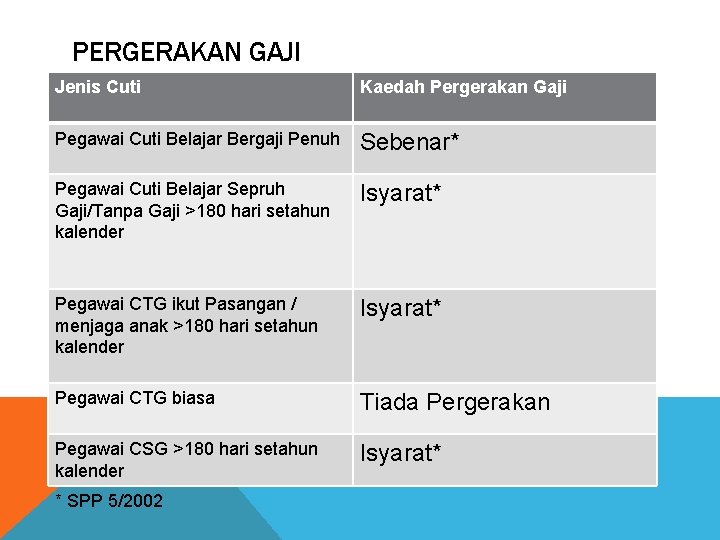 PERGERAKAN GAJI

| Jenis Cuti | Kaedah Pergerakan Gaji |
|---|---|
| Pegawai Cuti Belajar Bergaji Penuh | Sebenar* |
| Pegawai Cuti Belajar Sepruh Gaji/Tanpa Gaji >180 hari setahun kalender | Isyarat* |
| Pegawai CTG ikut Pasangan / menjaga anak >180 hari setahun kalender | Isyarat* |
| Pegawai CTG biasa | Tiada Pergerakan |
| Pegawai CSG >180 hari setahun kalender | Isyarat* |

* SPP 5/2002